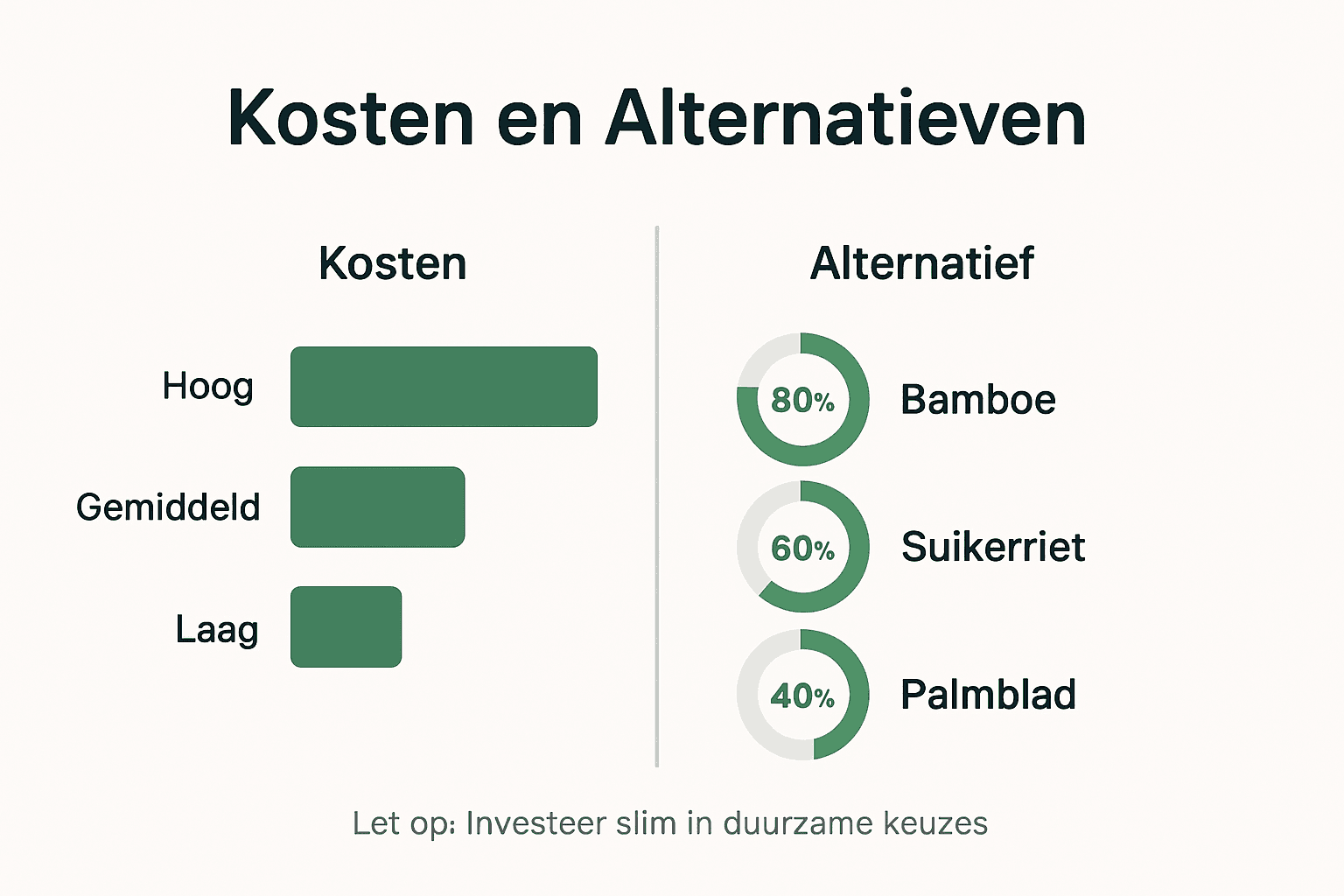 Kosten en Alternatieven

Kosten

Hoog

Gemiddeld

Laag

Alternatief

80% Bamboe

60% Suikerriet

40% Palmblad

Let op: Investeer slim in duurzame keuzes